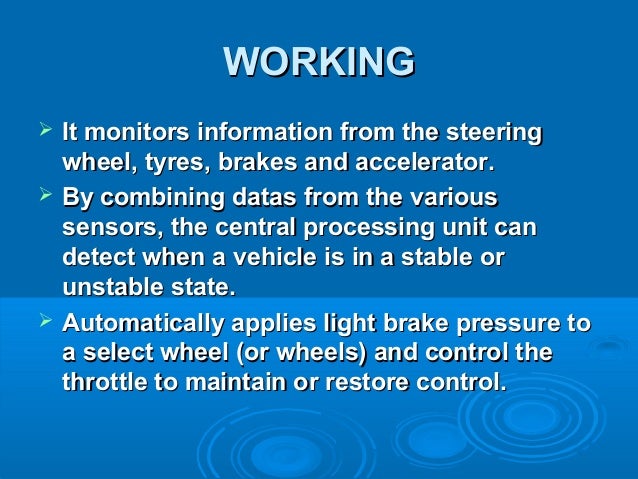 WORKING

➢ It monitors information from the steering wheel, tyres, brakes and accelerator.

➢ By combining datas from the various sensors, the central processing unit can detect when a vehicle is in a stable or unstable state.

➢ Automatically applies light brake pressure to a select wheel (or wheels) and control the throttle to maintain or restore control.